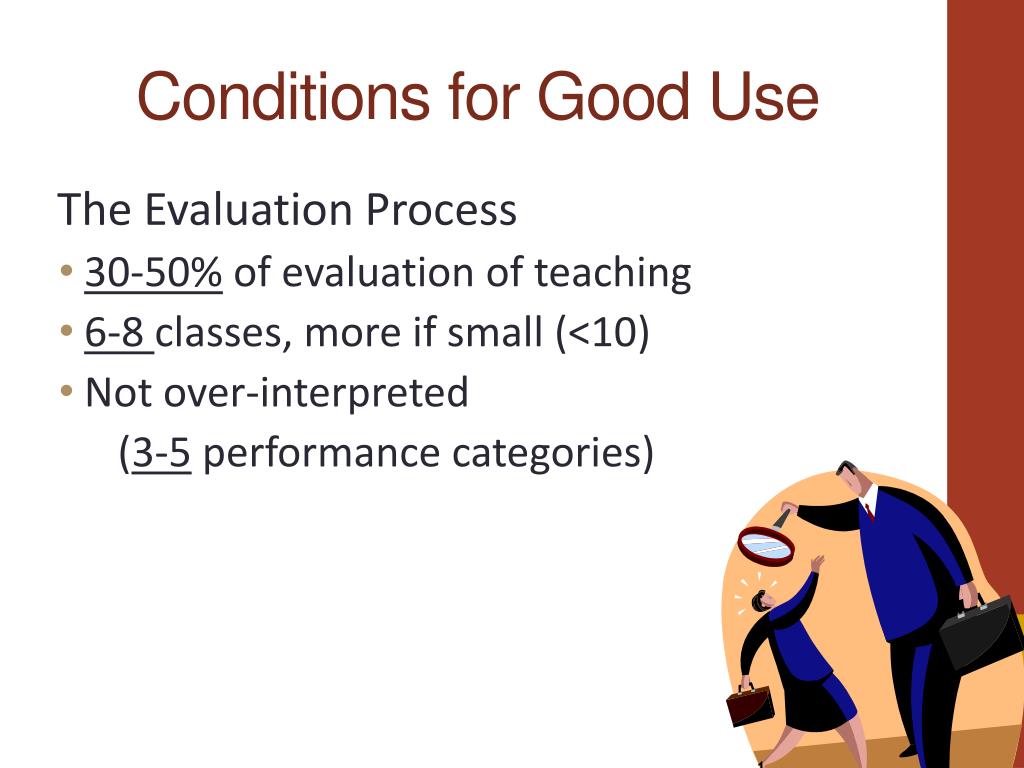 Conditions for Good Use

The Evaluation Process

• 30-50% of evaluation of teaching
• 6-8 classes, more if small (<10)
• Not over-interpreted
(3-5 performance categories)